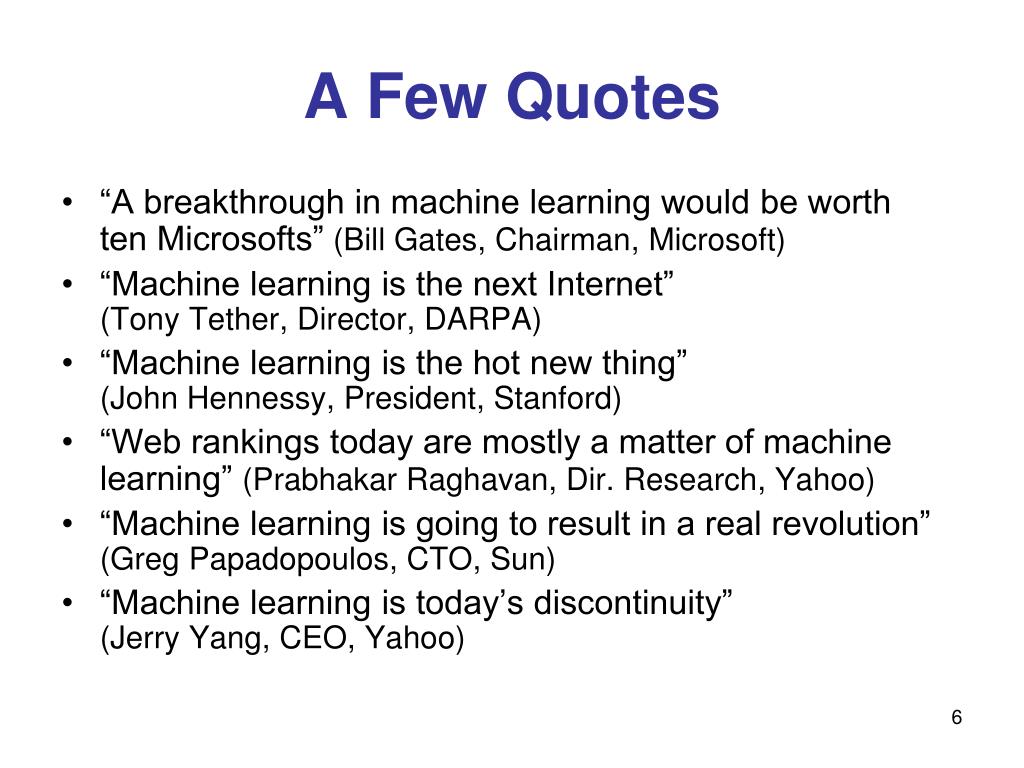 A Few Quotes

• “A breakthrough in machine learning would be worth ten Microsofts” (Bill Gates, Chairman, Microsoft)
• “Machine learning is the next Internet” (Tony Tether, Director, DARPA)
• “Machine learning is the hot new thing” (John Hennessy, President, Stanford)
• “Web rankings today are mostly a matter of machine learning” (Prabhakar Raghavan, Dir. Research, Yahoo)
• “Machine learning is going to result in a real revolution” (Greg Papadopoulos, CTO, Sun)
• “Machine learning is today’s discontinuity” (Jerry Yang, CEO, Yahoo)

6